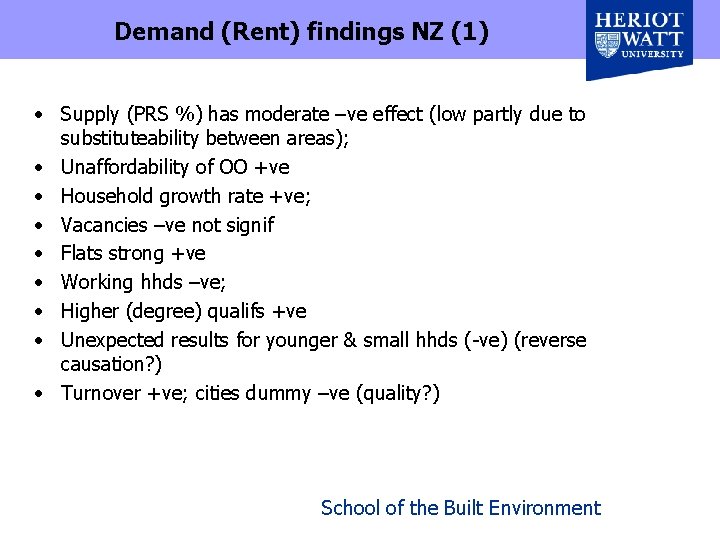 Demand (Rent) findings NZ (1)

HERIOT WATT UNIVERSITY

• Supply (PRS %) has moderate –ve effect (low partly due to substituteability between areas);
• Unaffordability of OO +ve
• Household growth rate +ve;
• Vacancies –ve not signif
• Flats strong +ve
• Working hhds –ve;
• Higher (degree) qualifs +ve
• Unexpected results for younger & small hhds (-ve) (reverse causation?)
• Turnover +ve; cities dummy –ve (quality?)

School of the Built Environment